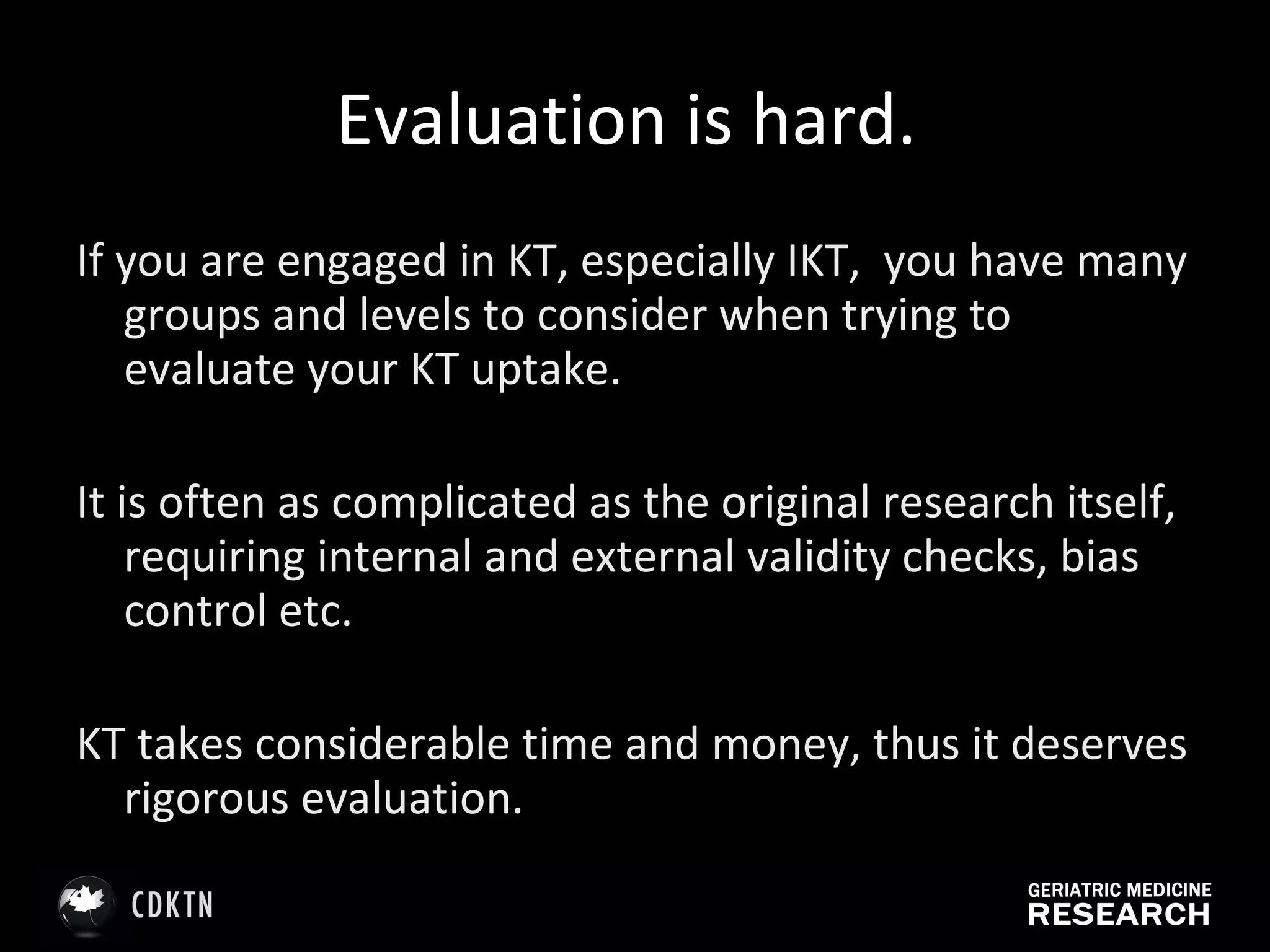 Evaluation is hard.

If you are engaged in KT, especially IKT,  you have many groups and levels to consider when trying to evaluate your KT uptake.

It is often as complicated as the original research itself, requiring internal and external validity checks, bias control etc.

KT takes considerable time and money, thus it deserves rigorous evaluation.

CDKTN

GERIATRIC MEDICINE
RESEARCH